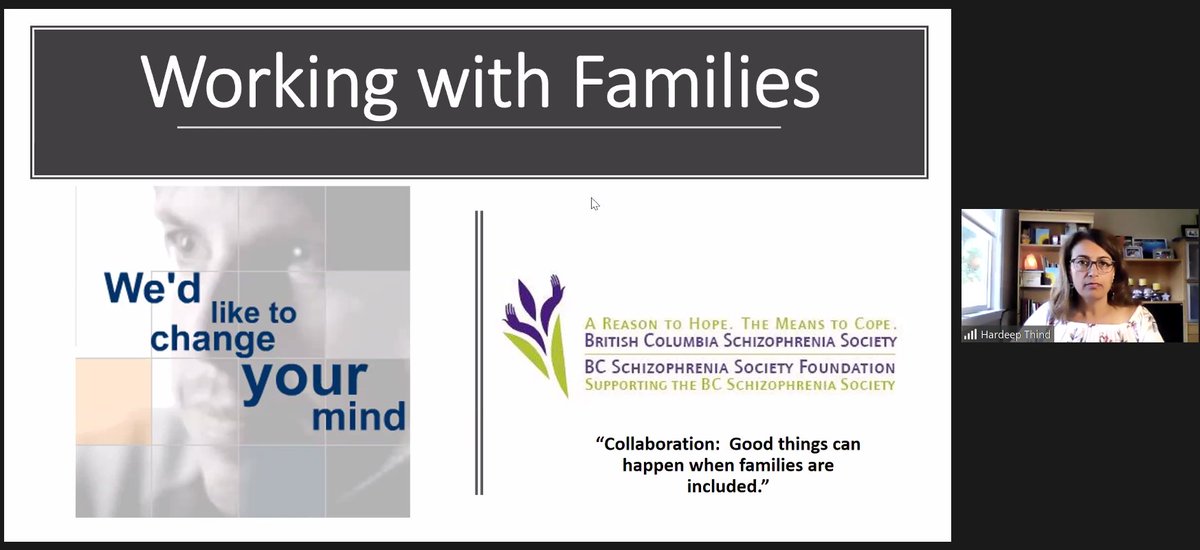 Working with Families

We'd like to change your mind

A REASON TO HOPE. THE MEANS TO COPE.
BRITISH COLUMBIA SCHIZOPHRENIA SOCIETY
BC SCHIZOPHRENIA SOCIETY FOUNDATION
SUPPORTING THE BC SCHIZOPHRENIA SOCIETY

"Collaboration: Good things can happen when families are included."

Hardeep Thind